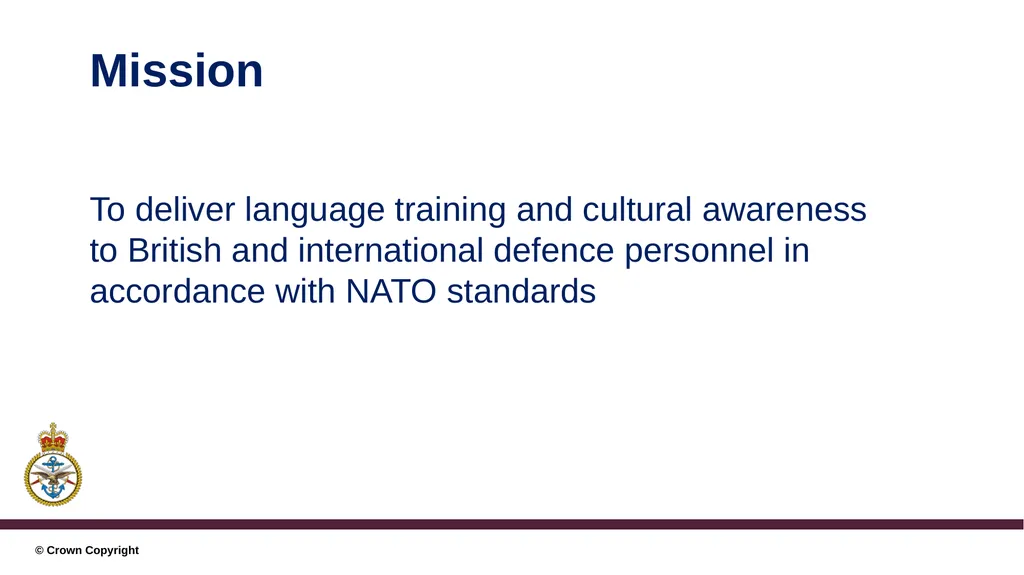 Mission

To deliver language training and cultural awareness to British and international defence personnel in accordance with NATO standards

© Crown Copyright